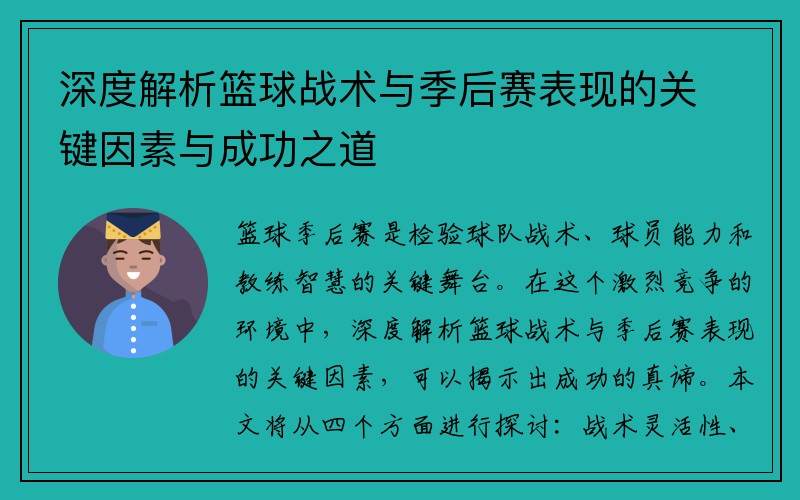 深度解析篮球战术与季后赛表现的关键因素与成功之道

篮球季后赛是检验球队战术、球员能力和教练智慧的关键舞台。在这个激烈竞争的环境中，深度解析篮球战术与季后赛表现的关键因素，可以揭示出成功的真谛。本文将从四个方面进行探讨：战术灵活性、